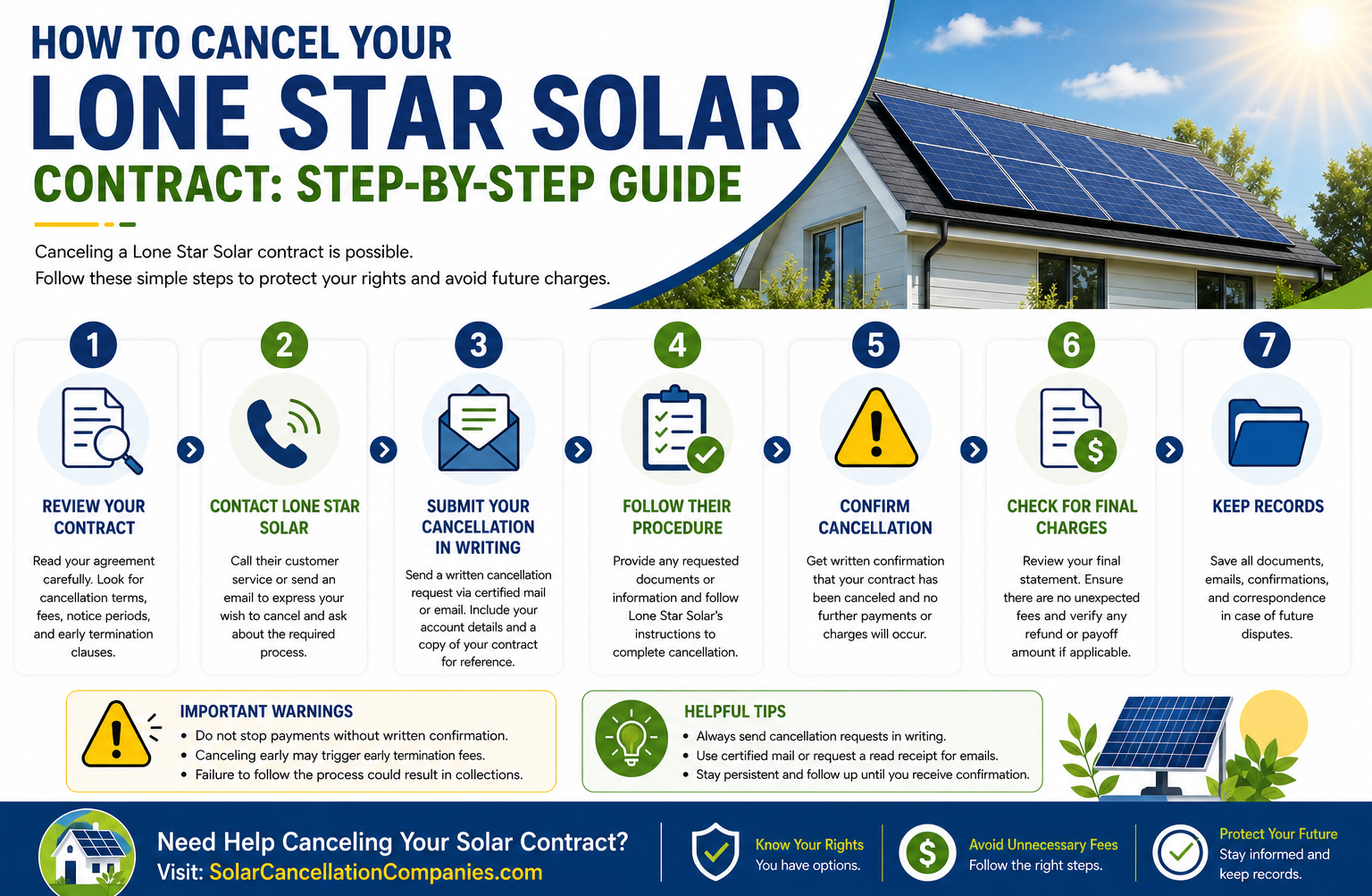 HOW TO CANCEL YOUR
LONE STAR SOLAR
CONTRACT: STEP-BY-STEP GUIDE

Canceling a Lone Star Solar contract is possible.
Follow these simple steps to protect your rights and avoid future charges.

1
REVIEW YOUR CONTRACT
Read your agreement carefully. Look for cancellation terms, fees, notice periods, and early termination clauses.

2
CONTACT LONE STAR SOLAR
Call their customer service or send an email to express your wish to cancel and ask about the required process.

3
SUBMIT YOUR CANCELLATION IN WRITING
Send a written cancellation request via certified mail or email. Include your account details and a copy of your contract for reference.

4
FOLLOW THEIR PROCEDURE
Provide any requested documents or information and follow Lone Star Solar's instructions to complete cancellation.

5
CONFIRM CANCELLATION
Get written confirmation that your contract has been canceled and no further payments or charges will occur.

6
CHECK FOR FINAL CHARGES
Review your final statement. Ensure there are no unexpected fees and verify any refund or payoff amount if applicable.

7
KEEP RECORDS
Save all documents, emails, confirmations, and correspondence in case of future disputes.

IMPORTANT WARNINGS
• Do not stop payments without written confirmation.
• Canceling early may trigger early termination fees.
• Failure to follow the process could result in collections.

HELPFUL TIPS
• Always send cancellation requests in writing.
• Use certified mail or request a read receipt for emails.
• Stay persistent and follow up until you receive confirmation.

Need Help Canceling Your Solar Contract?
Visit: SolarCancellationCompanies.com

Know Your Rights
You have options.

Avoid Unnecessary Fees
Follow the right steps.

Protect Your Future
Stay informed and keep records.